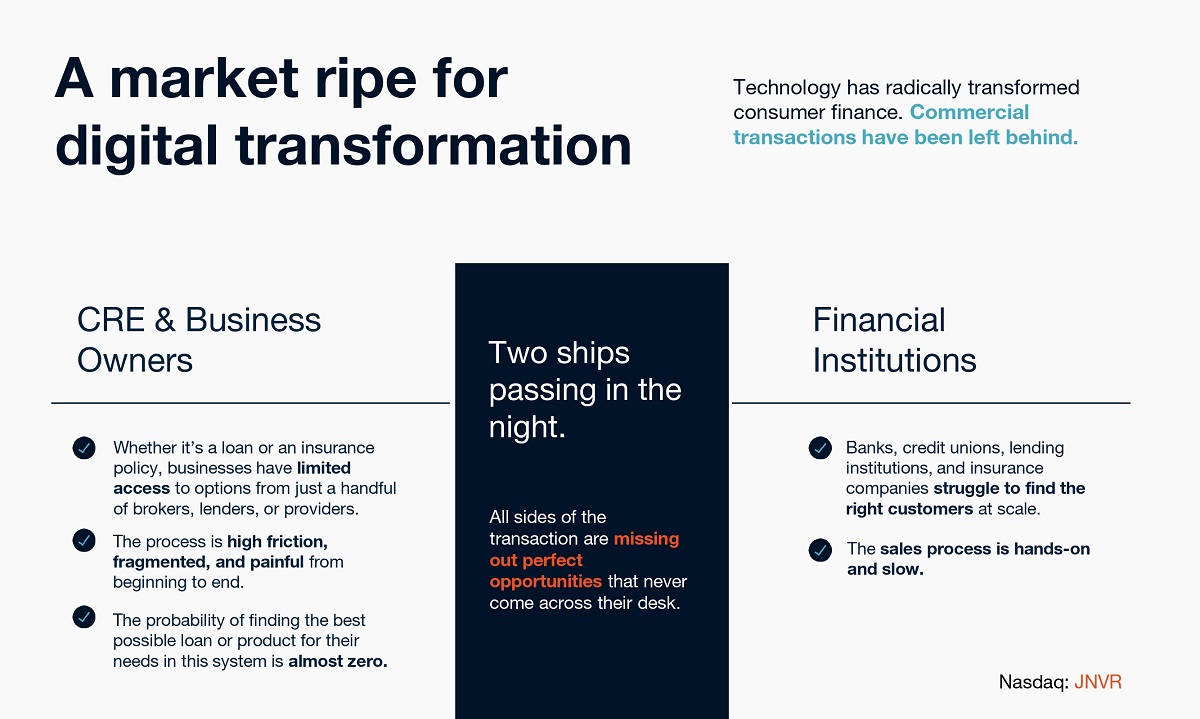 A market ripe for digital transformation

Technology has radically transformed consumer finance. Commercial transactions have been left behind.

CRE & Business Owners

Whether it's a loan or an insurance policy, businesses have limited access to options from just a handful of brokers, lenders, or providers.

The process is high friction, fragmented, and painful from beginning to end.

The probability of finding the best possible loan or product for their needs in this system is almost zero.

Two ships passing in the night.

All sides of the transaction are missing out perfect opportunities that never come across their desk.

Financial Institutions

Banks, credit unions, lending institutions, and insurance companies struggle to find the right customers at scale.

The sales process is hands-on and slow.

Nasdaq: JNVR